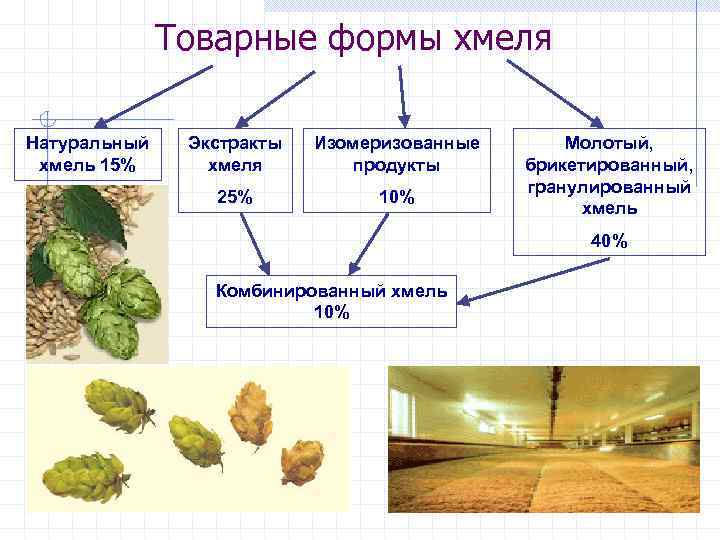 Товарные формы хмеля

Натуральный хмель 15%

Экстракты хмеля
25%

Изомеризованные продукты
10%

Молотый, брикетированный, гранулированный хмель
40%

Комбинированный хмель
10%